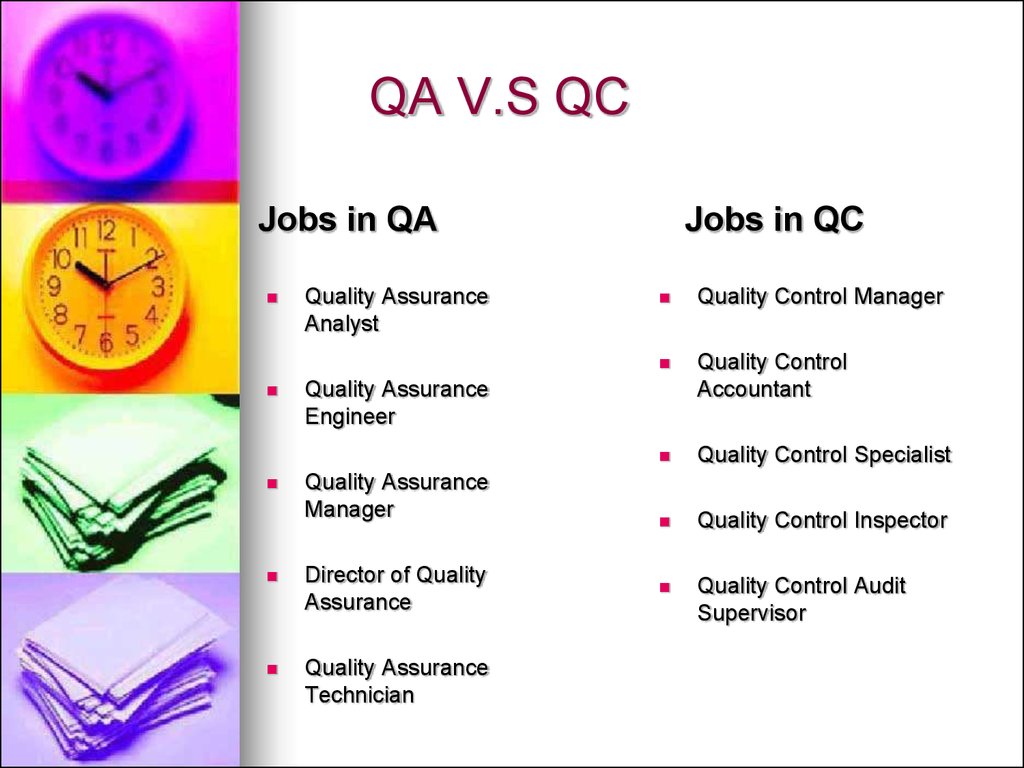 QA V.S QC

Jobs in QA

- Quality Assurance Analyst
- Quality Assurance Engineer
- Quality Assurance Manager
- Director of Quality Assurance
- Quality Assurance Technician

Jobs in QC

- Quality Control Manager
- Quality Control Accountant
- Quality Control Specialist
- Quality Control Inspector
- Quality Control Audit Supervisor